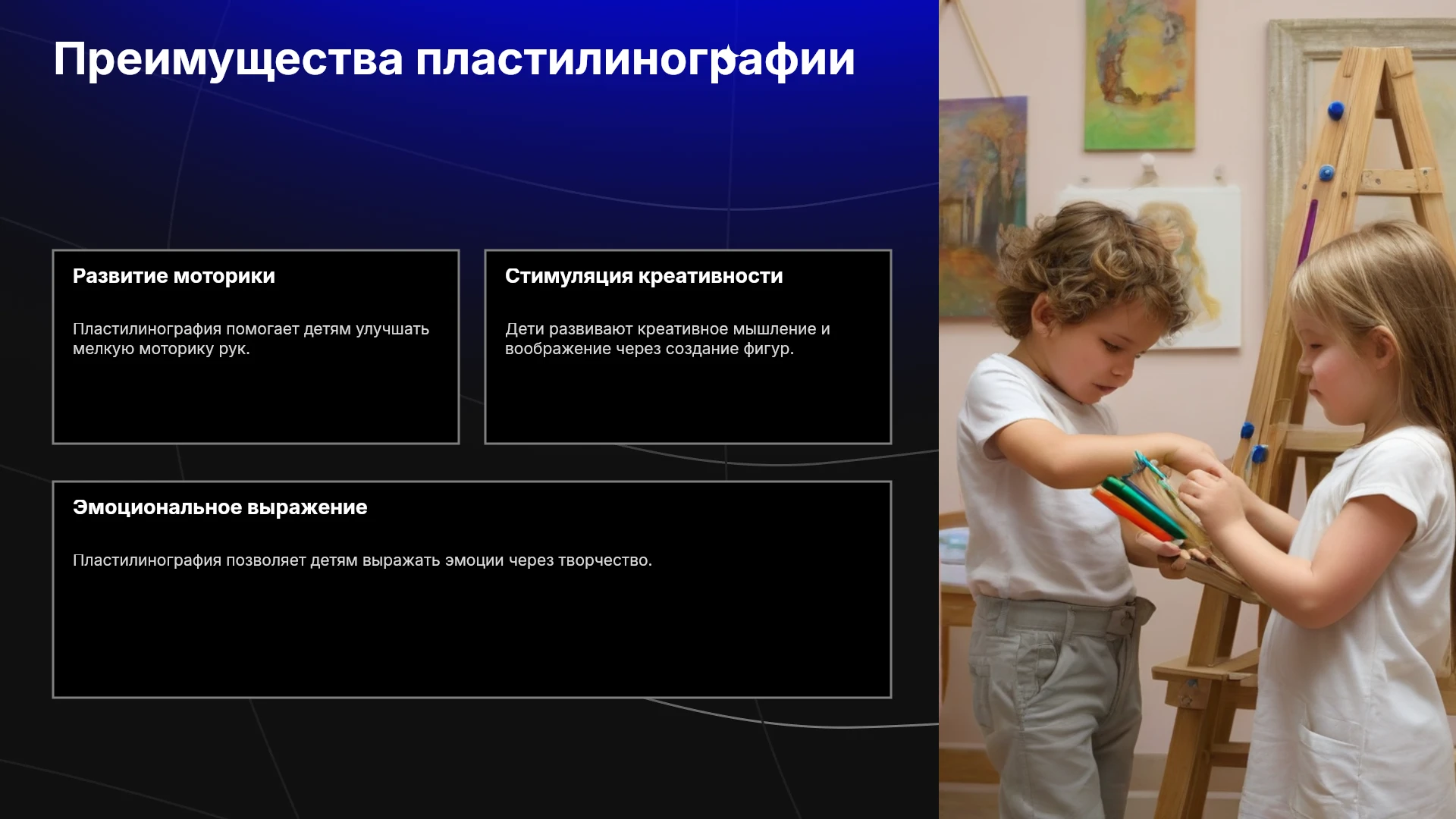 Преимущества пластилинографии

Развитие моторики

Пластилинография помогает детям улучшать мелкую моторику рук.

Стимуляция креативности

Дети развивают креативное мышление и воображение через создание фигур.

Эмоциональное выражение

Пластилинография позволяет детям выражать эмоции через творчество.